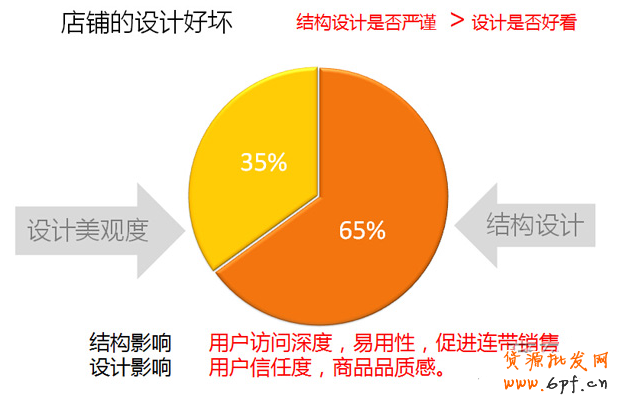 店铺的设计好坏

结构设计是否严谨 > 设计是否好看

35%

65%

设计美观度

结构设计

结构影响 用户访问深度，易用性，促进连带销售

设计影响 用户信任度，商品品质感。

货源批发网
www.6pf.cn